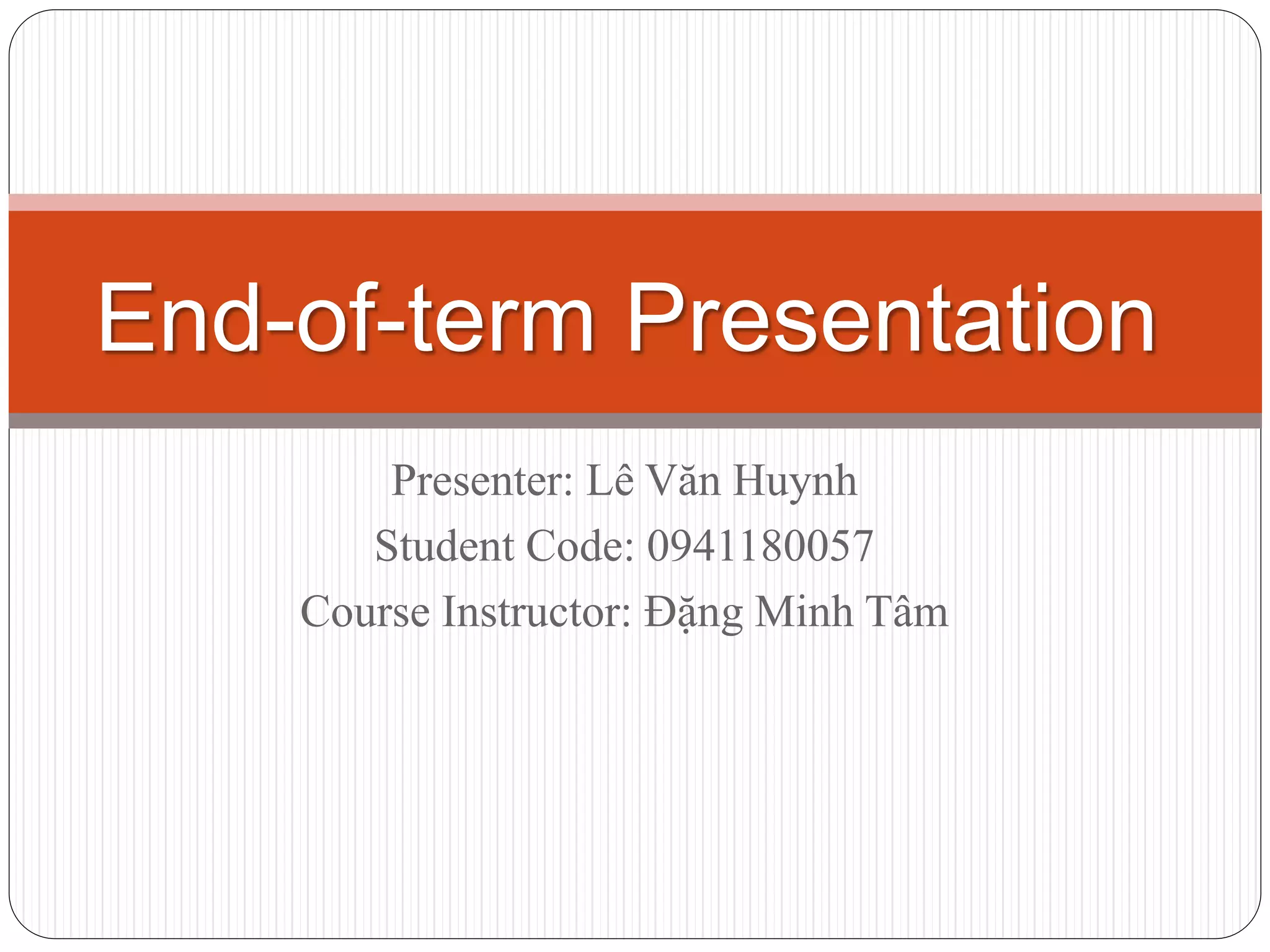 End-of-term Presentation

Presenter: Lê Văn Huynh
Student Code: 0941180057
Course Instructor: Đặng Minh Tâm